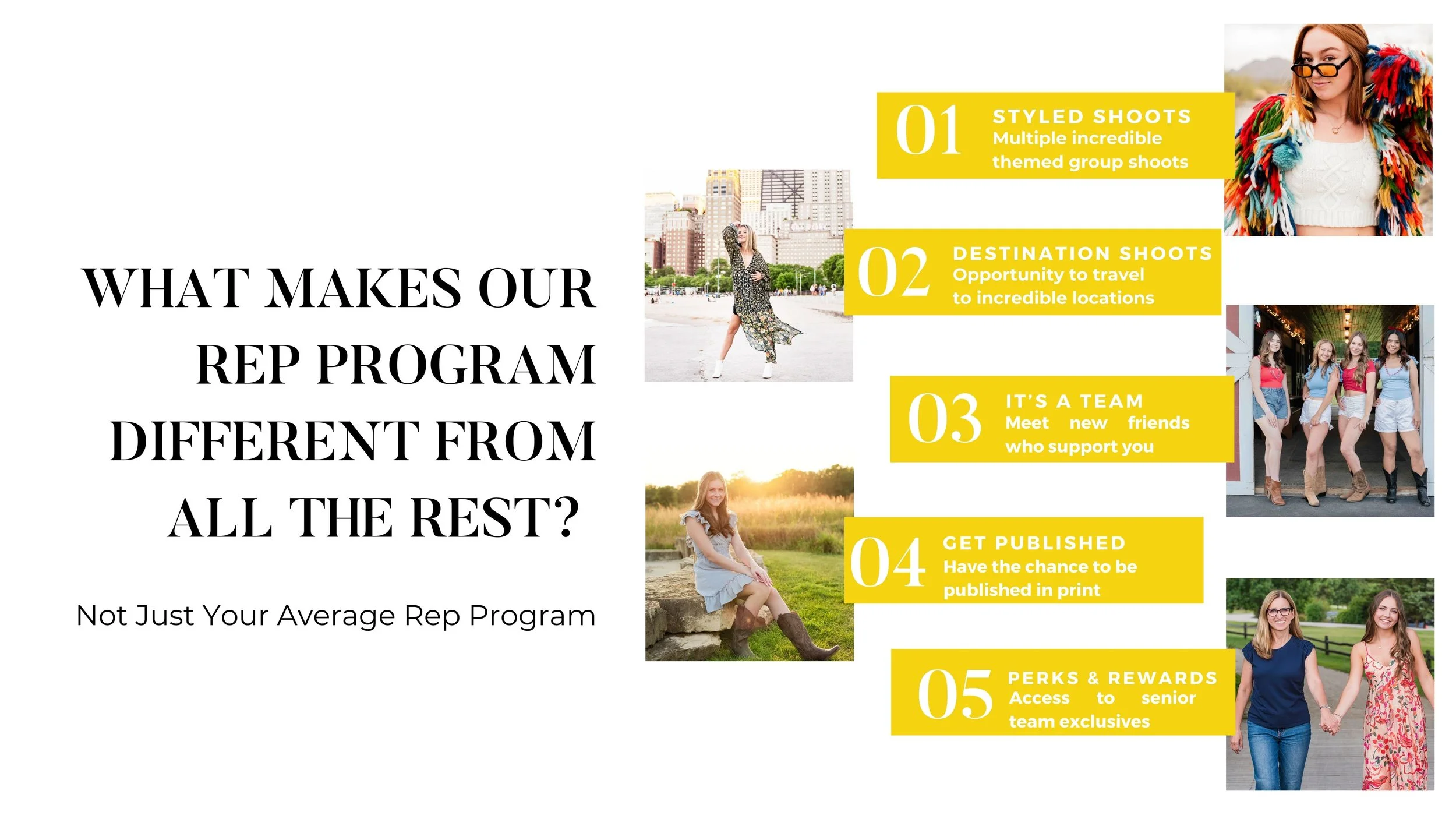 WHAT MAKES OUR REP PROGRAM DIFFERENT FROM ALL THE REST?

Not Just Your Average Rep Program

01 STYLED SHOOTS
Multiple incredible themed group shoots

02 DESTINATION SHOOTS
Opportunity to travel to incredible locations

03 IT'S A TEAM
Meet new friends who support you

04 GET PUBLISHED
Have the chance to be published in print

05 PERKS & REWARDS
Access to senior team exclusives